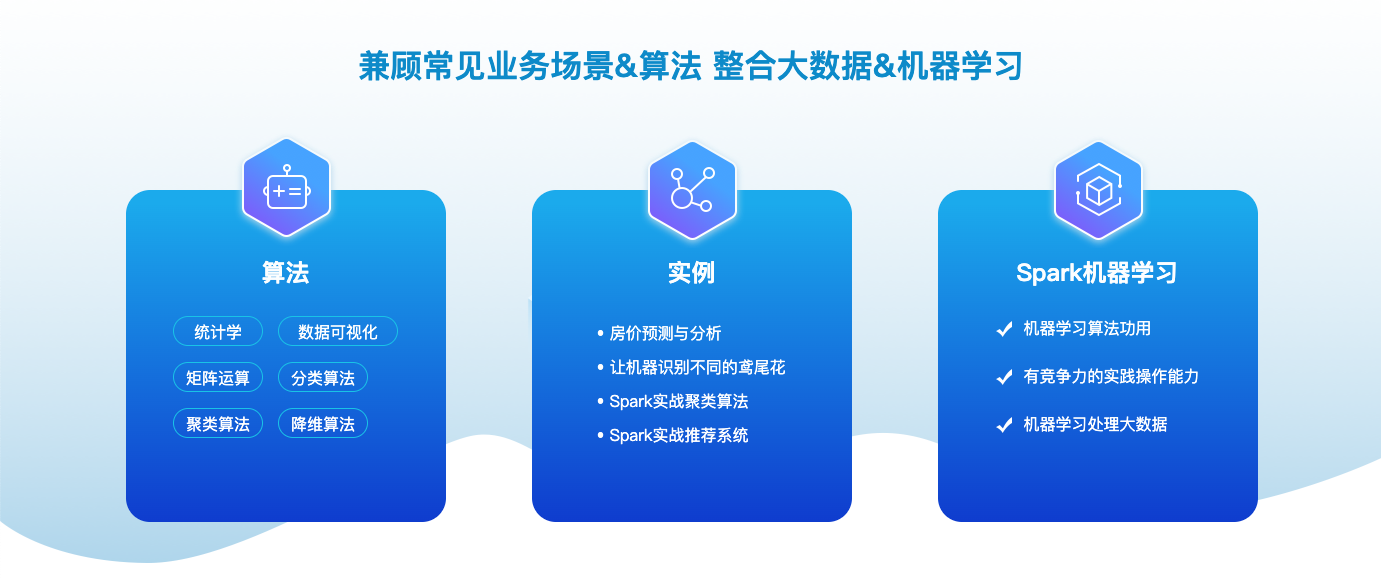 兼顾常见业务场景&算法 整合大数据&机器学习

算法

统计学
数据可视化
矩阵运算
分类算法
聚类算法
降维算法

实例

• 房价预测与分析
• 让机器识别不同的鸢尾花
• Spark实战聚类算法
• Spark实战推荐系统

Spark机器学习

✓ 机器学习算法功用
✓ 有竞争力的实践操作能力
✓ 机器学习处理大数据